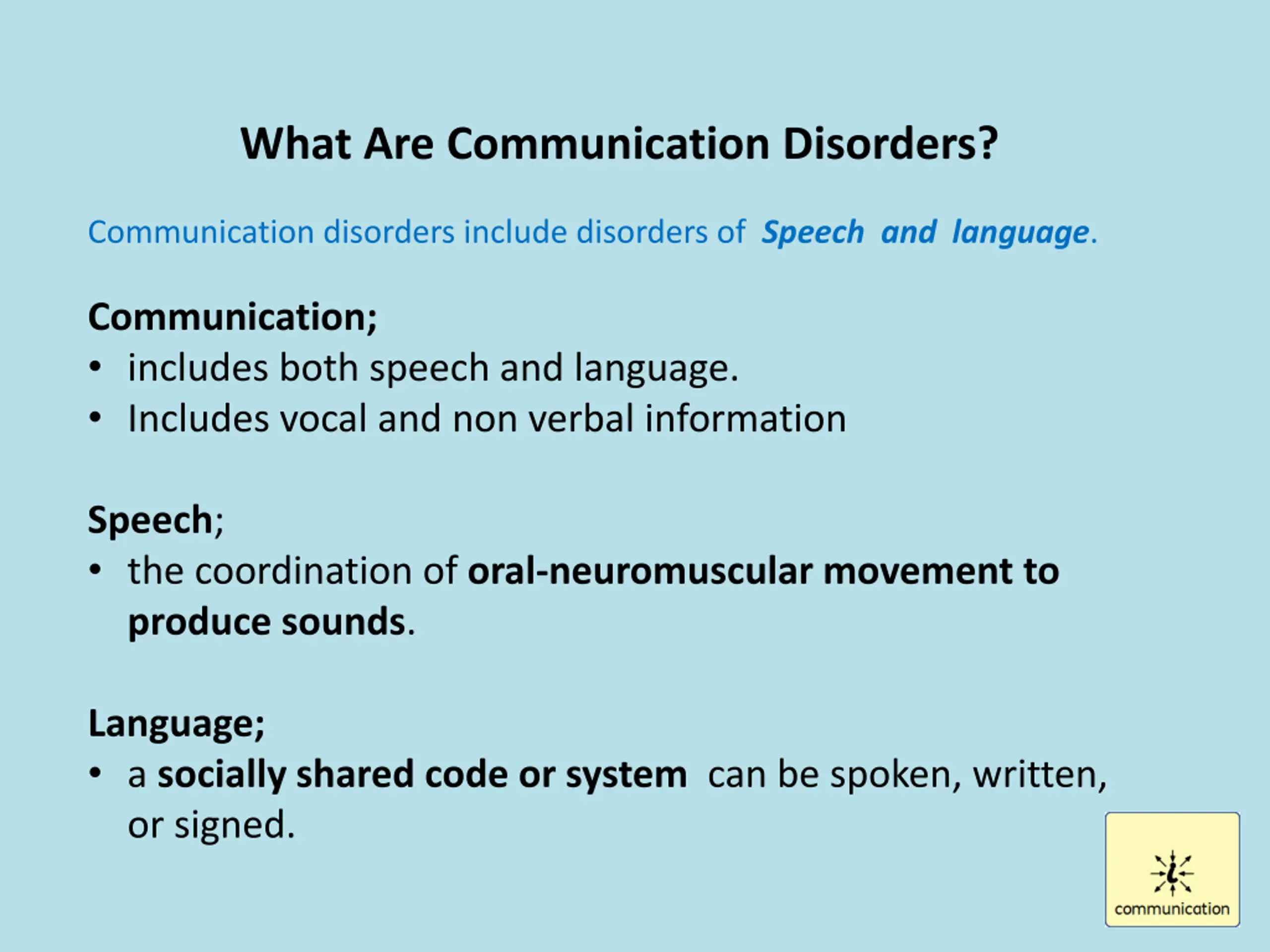 What Are Communication Disorders?

Communication disorders include disorders of Speech and language.

Communication;
• includes both speech and language.
• Includes vocal and non verbal information

Speech;
• the coordination of oral-neuromuscular movement to produce sounds.

Language;
• a socially shared code or system can be spoken, written, or signed.

communication